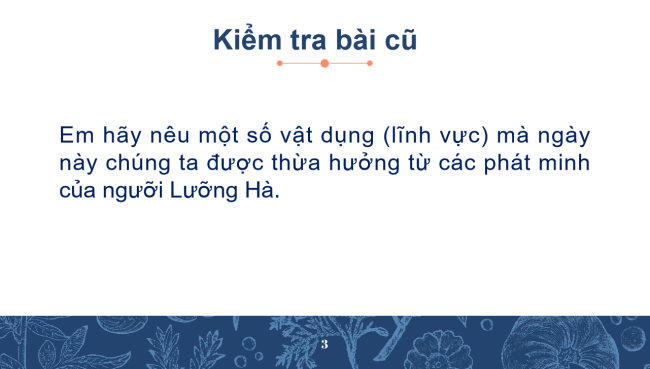 Kiểm tra bài cũ

Em hãy nêu một số vật dụng (lĩnh vực) mà ngày này chúng ta được thừa hưởng từ các phát minh của người Lưỡng Hà.

3